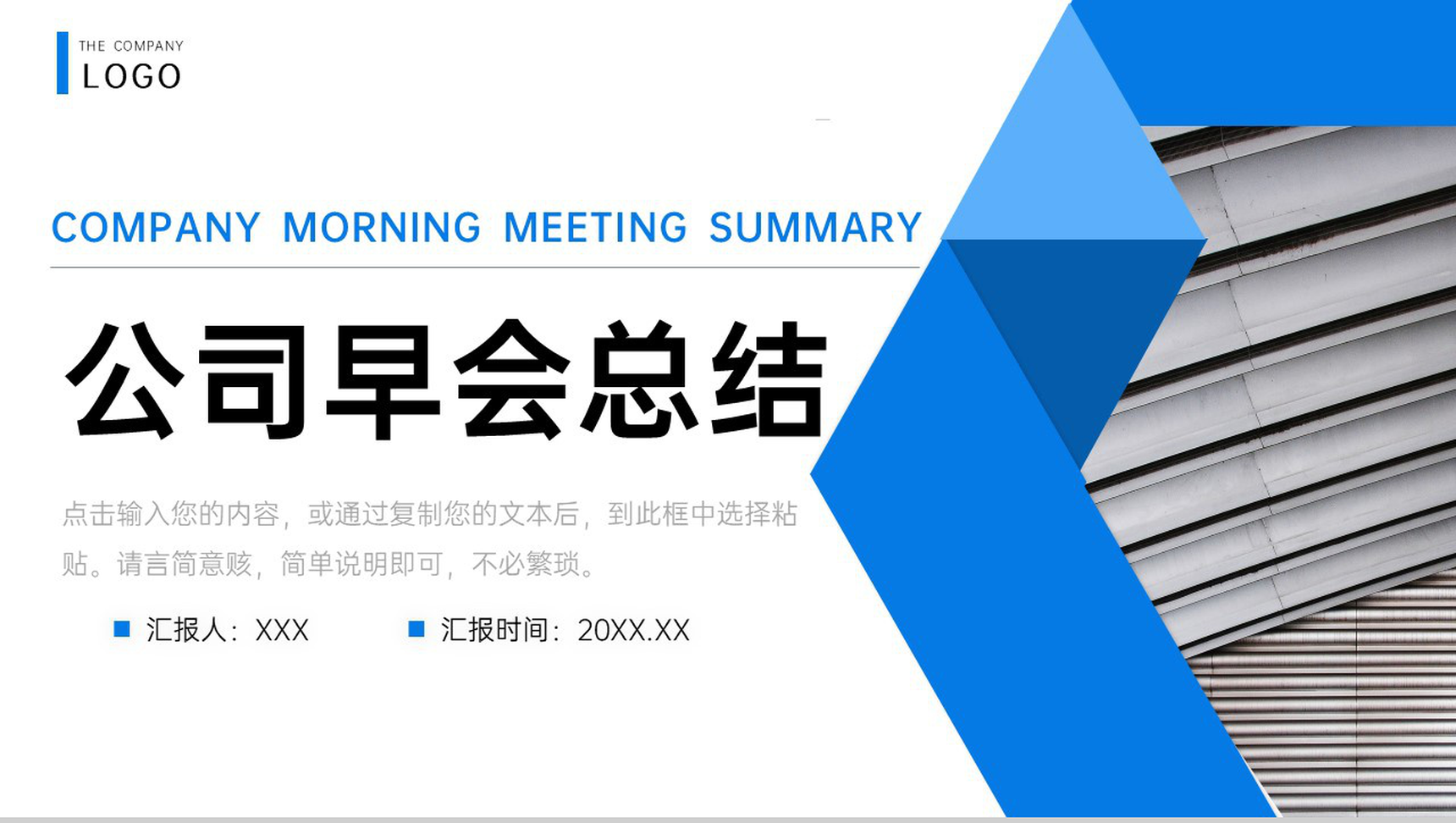 THE COMPANY
LOGO

COMPANY MORNING MEETING SUMMARY

公司早会总结

点击输入您的内容，或通过复制您的文本后，到此框中选择粘贴。请言简意赅，简单说明即可，不必繁琐。

汇报人：XXX

汇报时间：20XX.XX